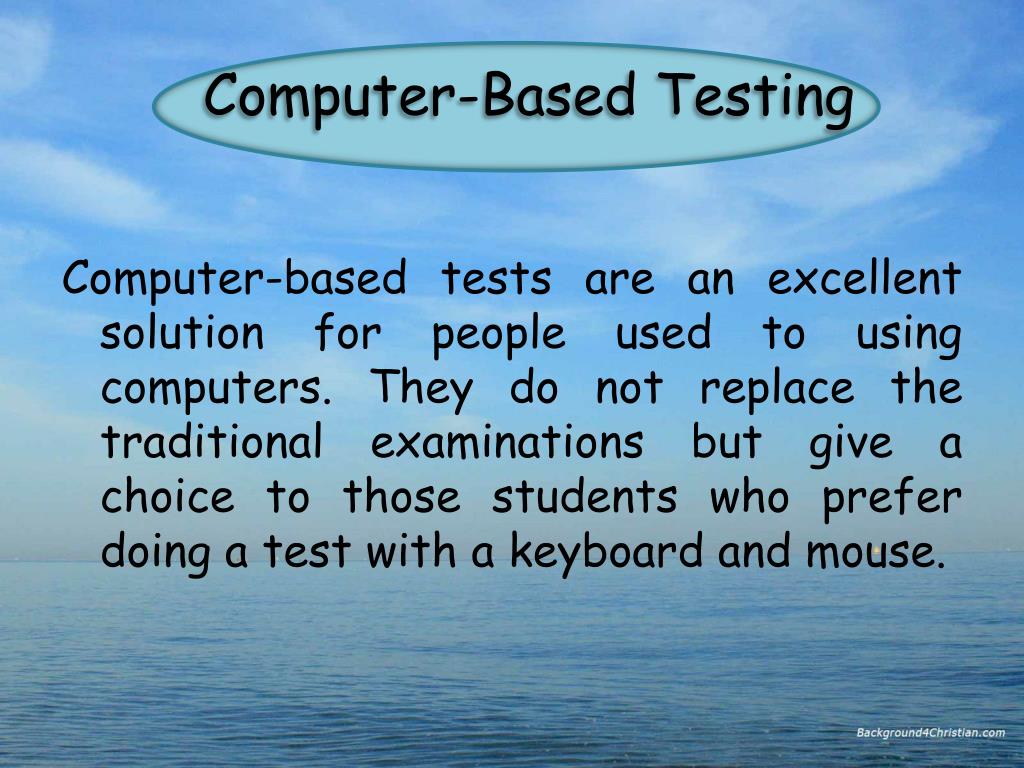 Computer-Based Testing

Computer-based tests are an excellent solution for people used to using computers. They do not replace the traditional examinations but give a choice to those students who prefer doing a test with a keyboard and mouse.

Background4Christian.com